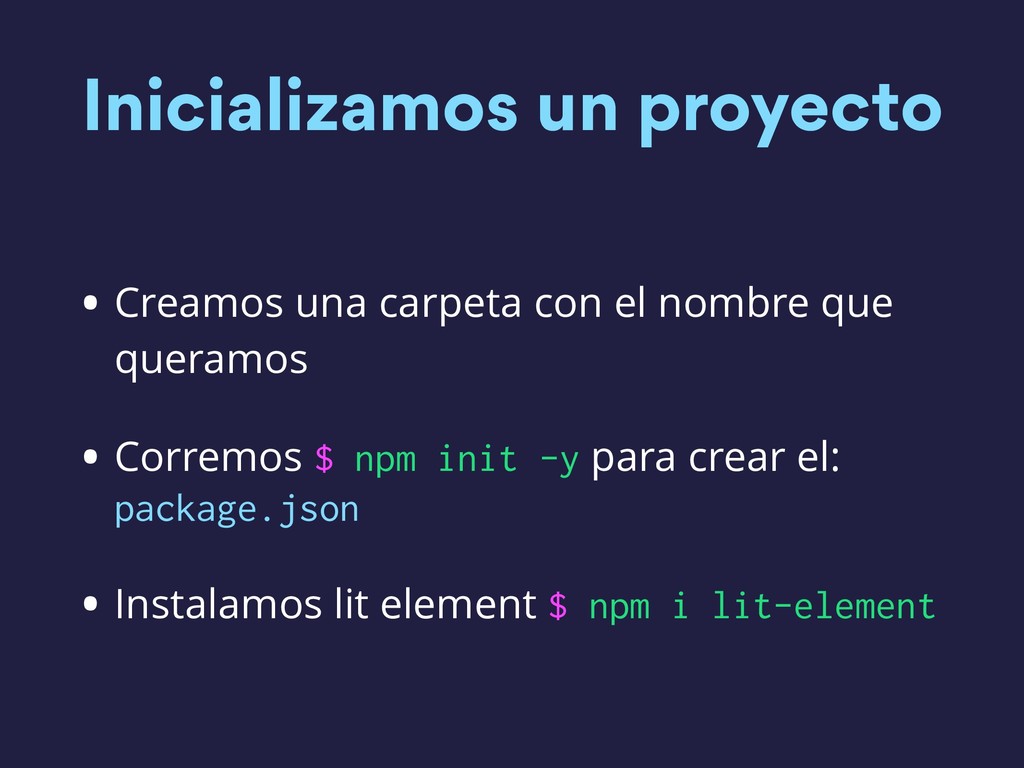 Inicializamos un proyecto

• Creamos una carpeta con el nombre que queramos

• Corremos $ npm init -y para crear el: package.json

• Instalamos lit element $ npm i lit-element